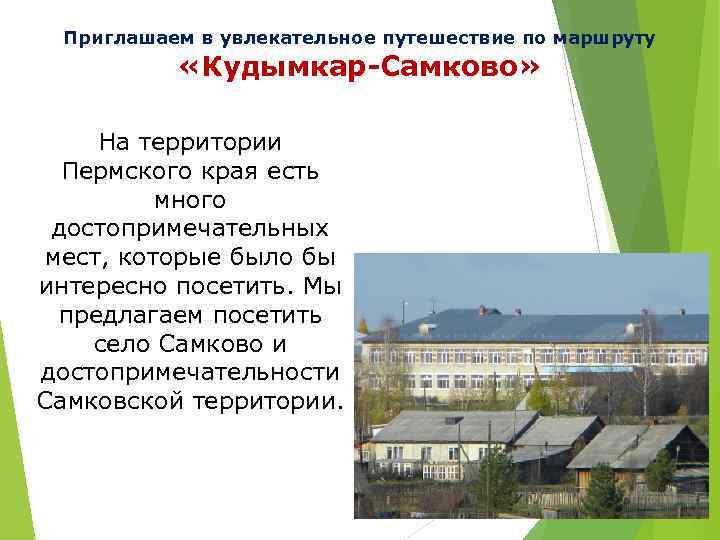 Приглашаем в увлекательное путешествие по маршруту
«Кудымкар-Самково»

На территории Пермского края есть много достопримечательных мест, которые было бы интересно посетить. Мы предлагаем посетить село Самково и достопримечательности Самковской территории.